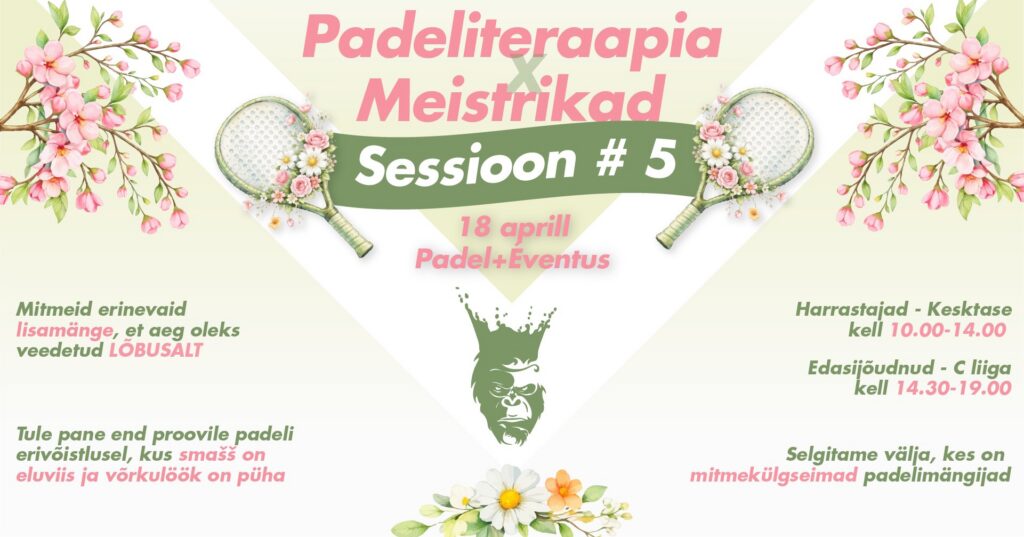 Padeliteraapia
x
Meistrikad

Sessioon # 5

18 aprill
Padel+Eventus

Mitmeid erinevaid lisamänge, et aeg oleks veedetud LÕBUSALT

Tule pane end proovile padeli erivõistlusel, kus smašš on eluviis ja võrkulöök on püha

Harrastajad - Kesktase
kell 10.00-14.00

Edasijõudnud - C liiga
kell 14.30-19.00

Selgitame välja, kes on mitmekülgseimad padelimängijad